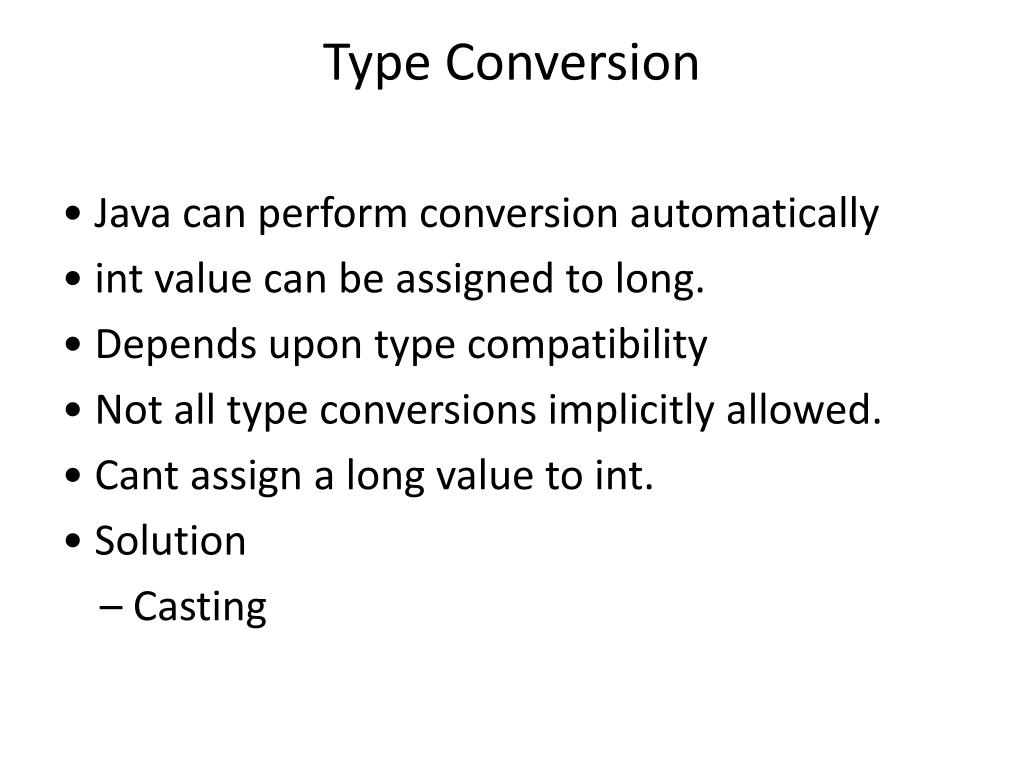 Type Conversion

• Java can perform conversion automatically
• int value can be assigned to long.
• Depends upon type compatibility
• Not all type conversions implicitly allowed.
• Cant assign a long value to int.
• Solution
– Casting